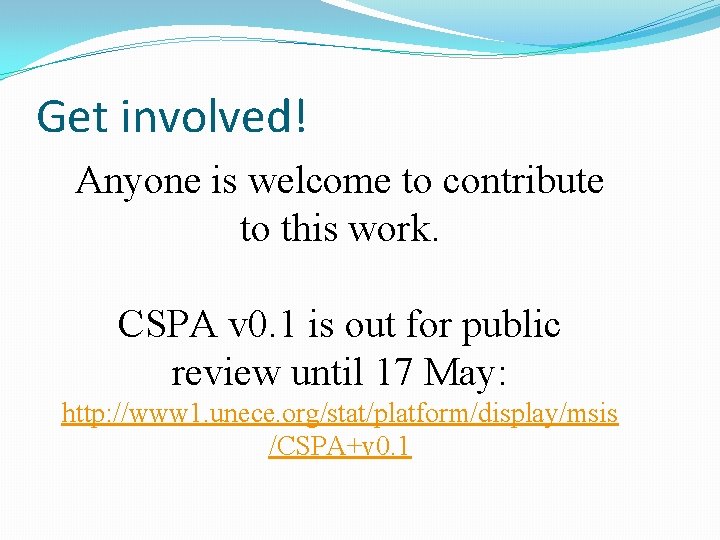 Get involved!

Anyone is welcome to contribute to this work.

CSPA v0.1 is out for public review until 17 May: http://www1.unece.org/stat/platform/display/msis/CSPA+v0.1